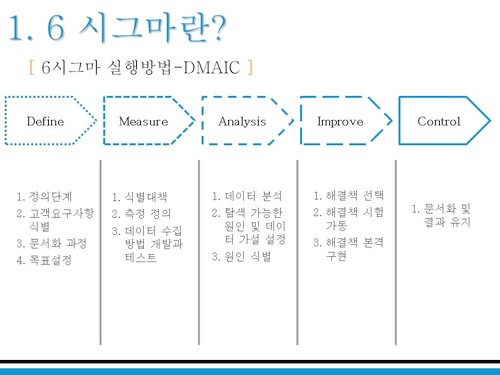 1. 6 시그마란?

[ 6시그마 실행방법-DMAIC ]

Define

Measure

Analysis

Improve

Control

1. 정의단계
2. 고객요구사항 식별
3. 문서화 과정
4. 목표설정

1. 식별대책
2. 측정 정의
3. 데이터 수집 방법 개발과 테스트

1. 데이터 분석
2. 탐색 가능한 원인 및 데이터 가설 설정
3. 원인 식별

1. 해결책 선택
2. 해결책 시험 가동
3. 해결책 본격 구현

1. 문서화 및 결과 유지